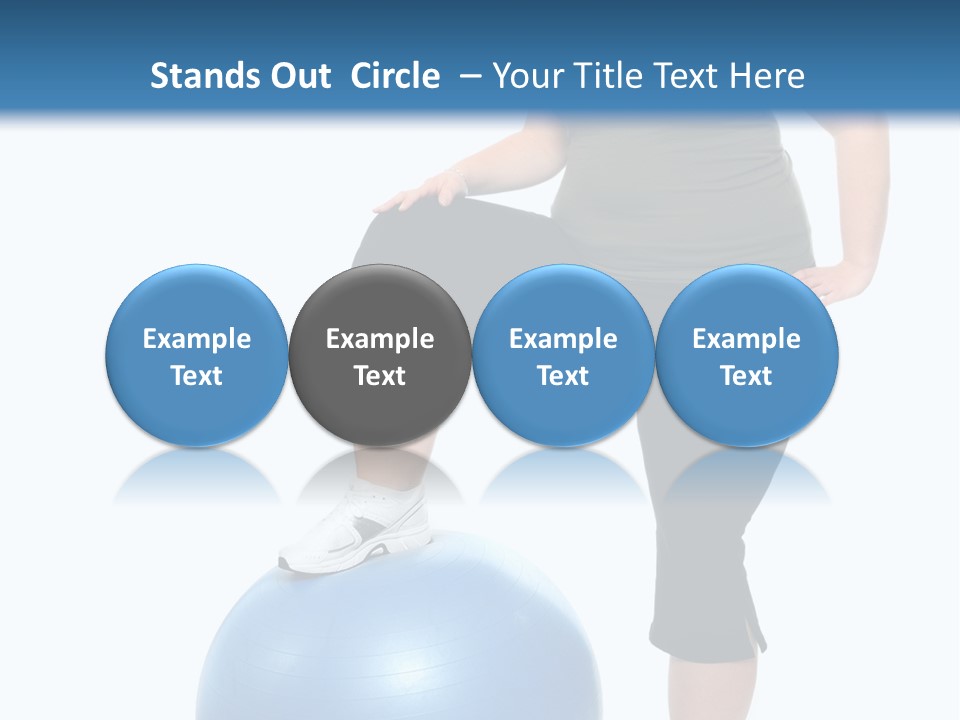 Stands Out Circle – Your Title Text Here

Example Text

Example Text

Example Text

Example Text